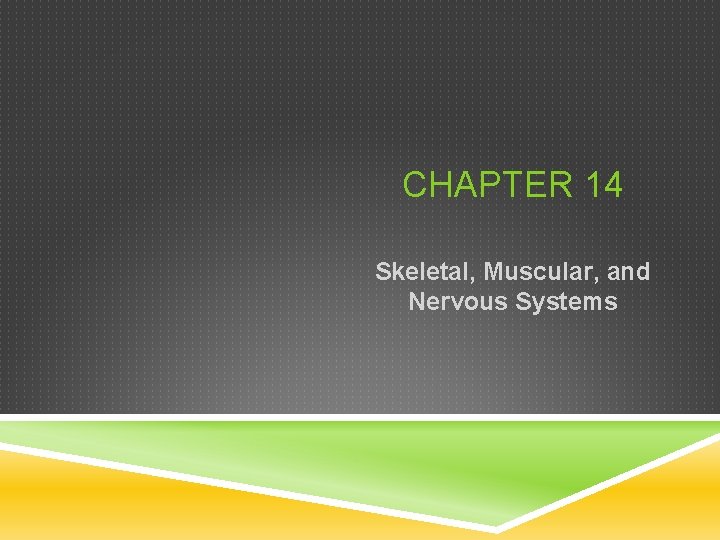 CHAPTER 14

Skeletal, Muscular, and Nervous Systems